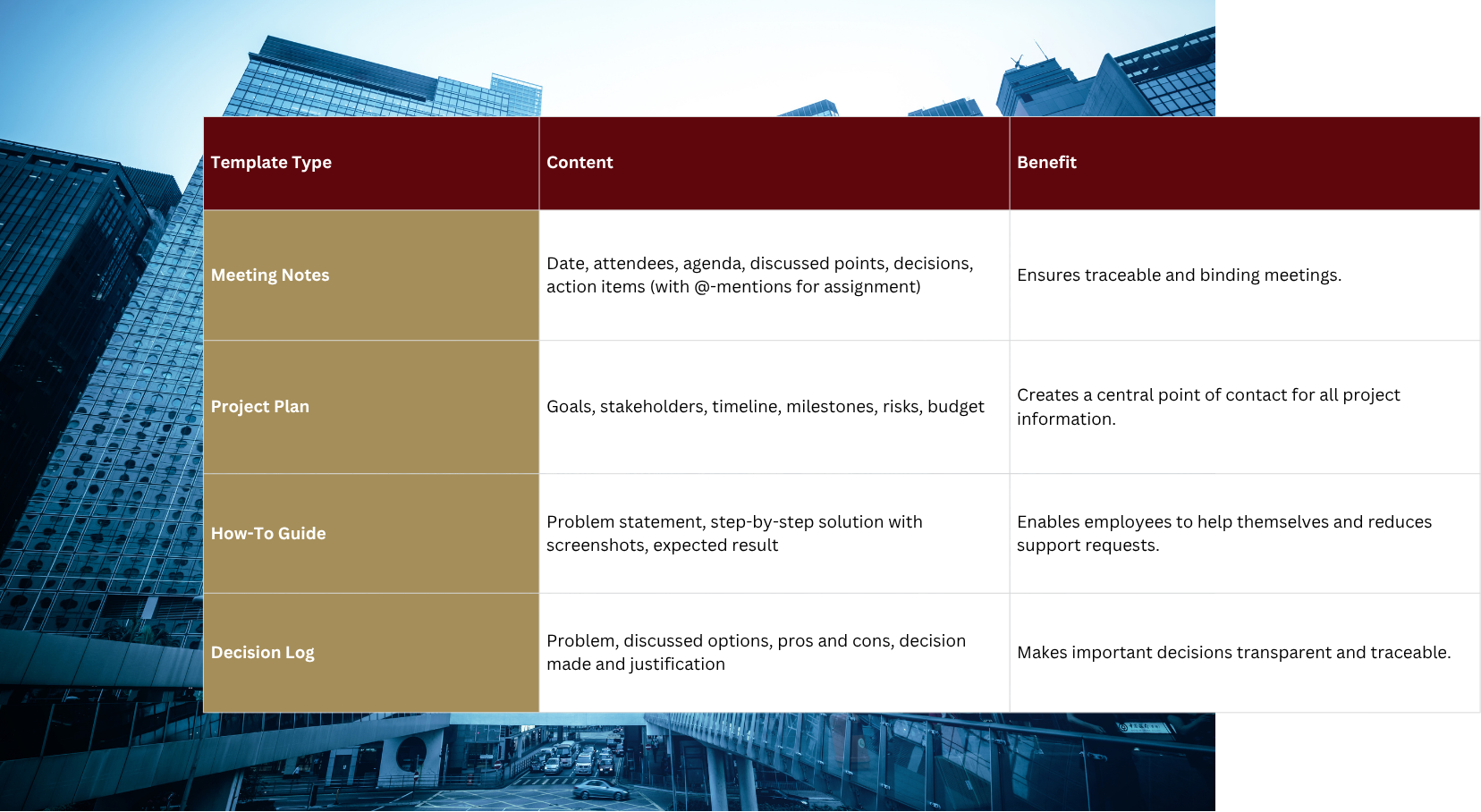 | Template Type | Content | Benefit |
|---|---|---|
| Meeting Notes | Date, attendees, agenda, discussed points, decisions, action items (with @-mentions for assignment) | Ensures traceable and binding meetings. |
| Project Plan | Goals, stakeholders, timeline, milestones, risks, budget | Creates a central point of contact for all project information. |
| How-To Guide | Problem statement, step-by-step solution with screenshots, expected result | Enables employees to help themselves and reduces support requests. |
| Decision Log | Problem, discussed options, pros and cons, decision made and justification | Makes important decisions transparent and traceable. |